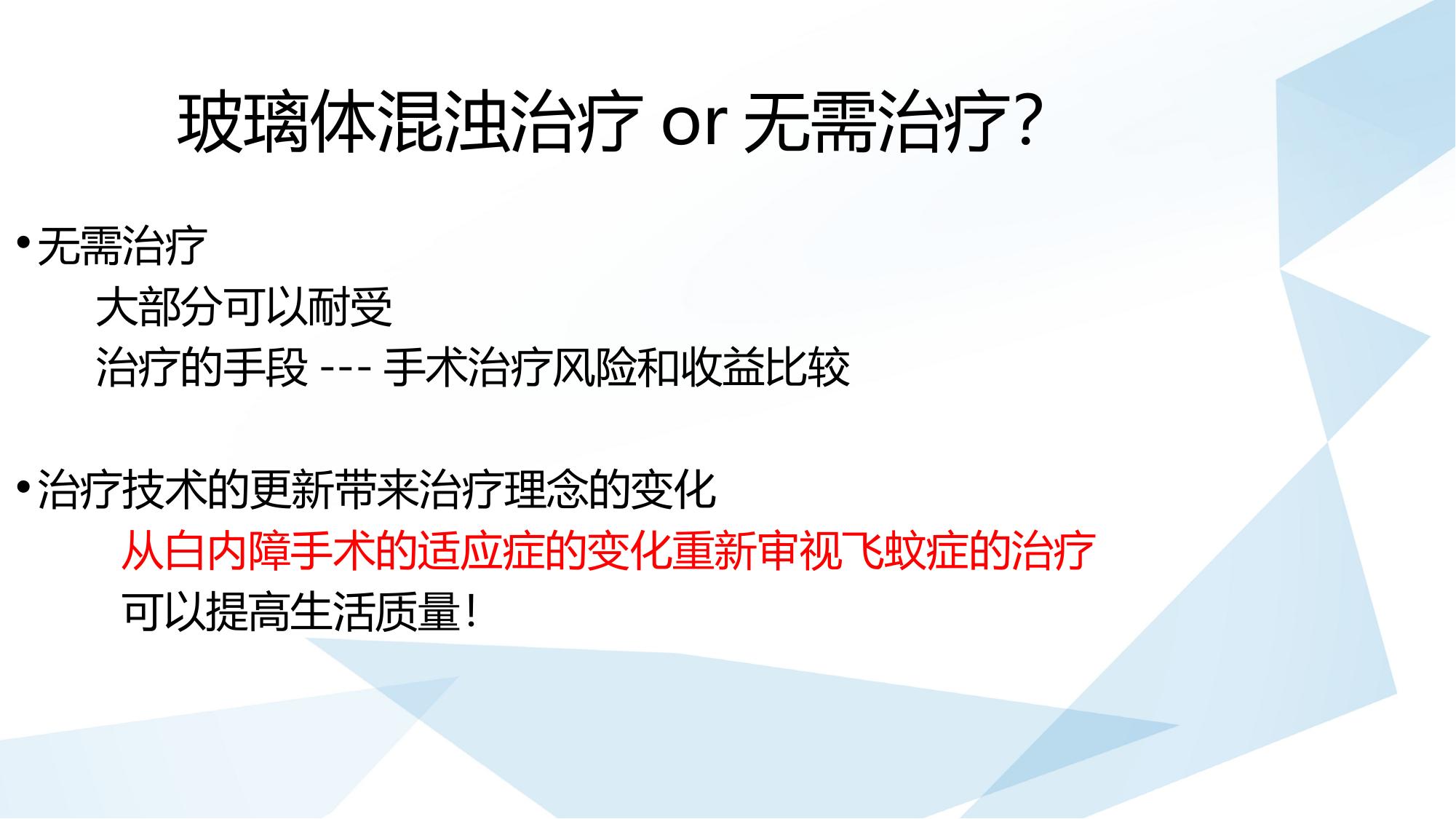 玻璃体混浊治疗 or 无需治疗?

• 无需治疗

大部分可以耐受

治疗的手段 --- 手术治疗风险和收益比较

• 治疗技术的更新带来治疗理念的变化

从白内障手术的适应症的变化重新审视飞蚊症的治疗

可以提高生活质量!